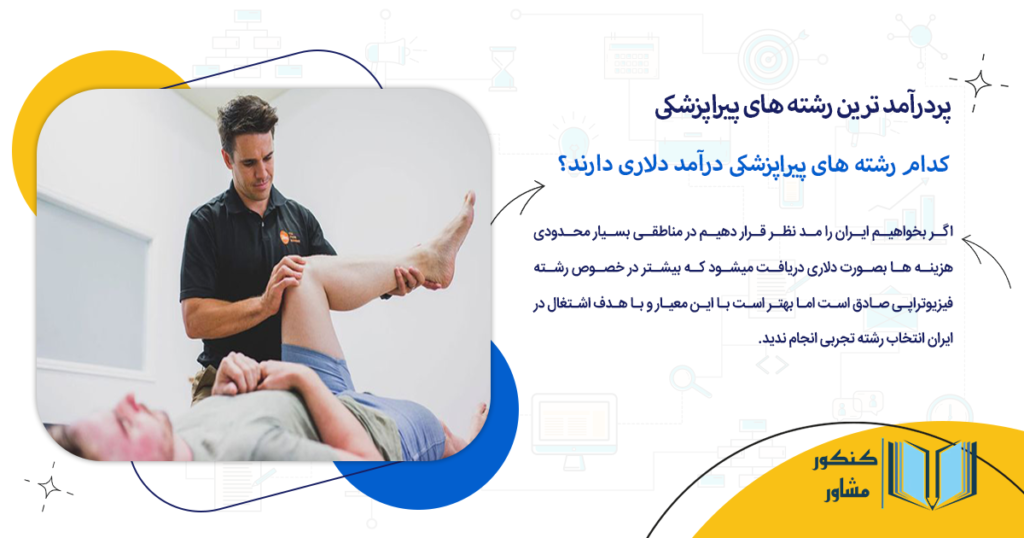 پردرآمد ترین رشته های پیراپزشکی

کدام رشته های پیراپزشکی درآمد دلاری دارند؟

اگر بخواهیم ایران را مد نظر قرار دهیم در مناطقی بسیار محدودی هزینه ها بصورت دلاری دریافت میشود که بیشتر در خصوص رشته فیزیوتراپی صادق است اما بهتر است با این معیار و با هدف اشتغال در ایران انتخاب رشته تجربی انجام ندید.

کنکور
مشاور